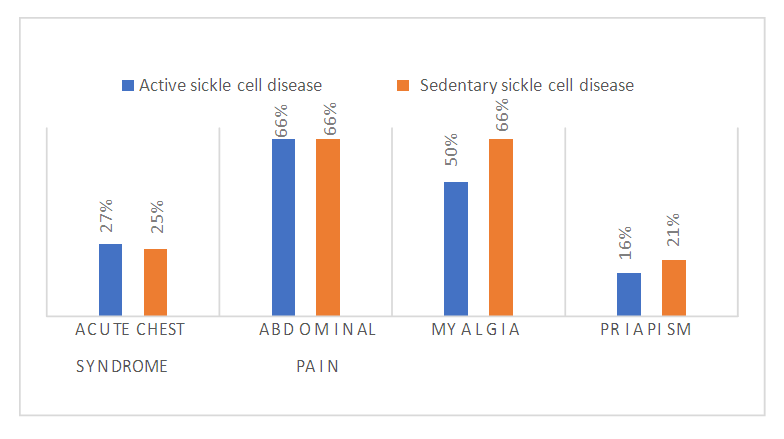 Active sickle cell disease
Sedentary sickle cell disease

27%
25%
66%
66%
50%
66%
16%
21%

ACUTE CHEST SYNDROME
ABDOMINAL PAIN
MYALGIA
PRIAPISM